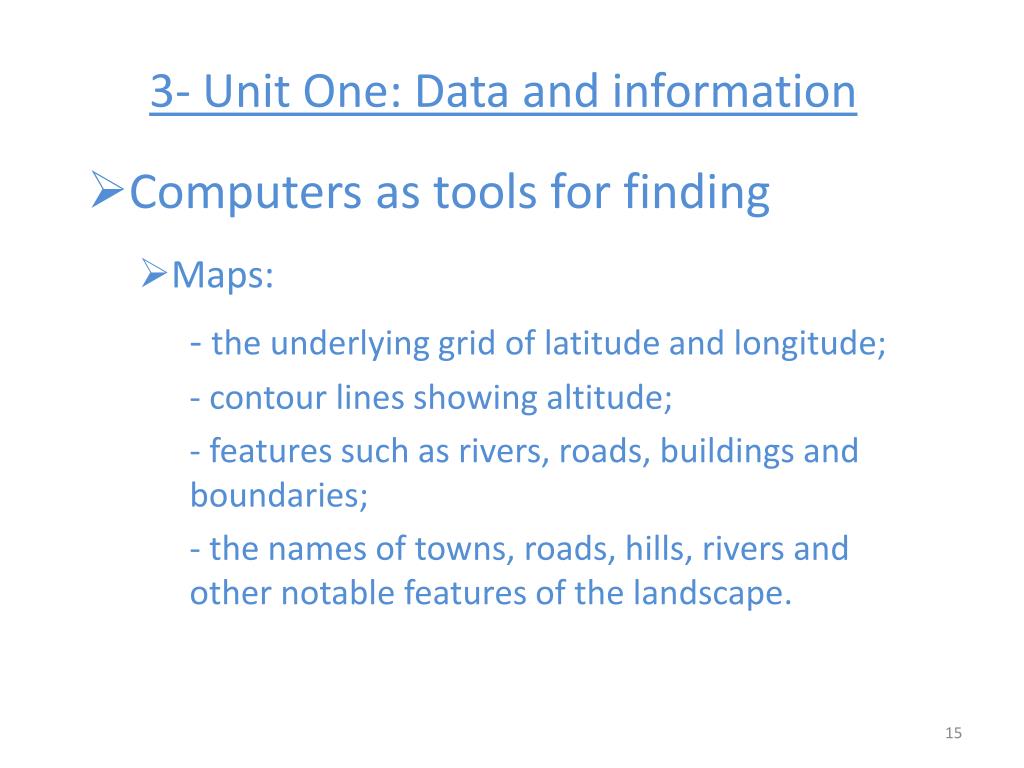 3- Unit One: Data and information

➢Computers as tools for finding

➢Maps:

- the underlying grid of latitude and longitude;

- contour lines showing altitude;

- features such as rivers, roads, buildings and boundaries;

- the names of towns, roads, hills, rivers and other notable features of the landscape.

15